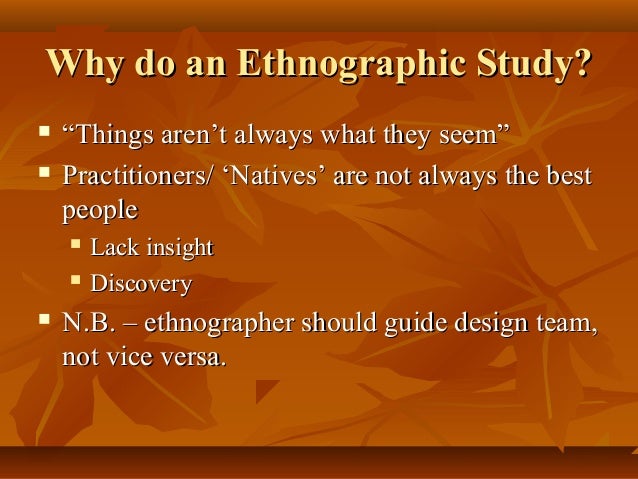 Why do an Ethnographic Study?

▪ “Things aren’t always what they seem”
▪ Practitioners/ ‘Natives’ are not always the best people
  ▪ Lack insight
  ▪ Discovery
▪ N.B. – ethnographer should guide design team, not vice versa.